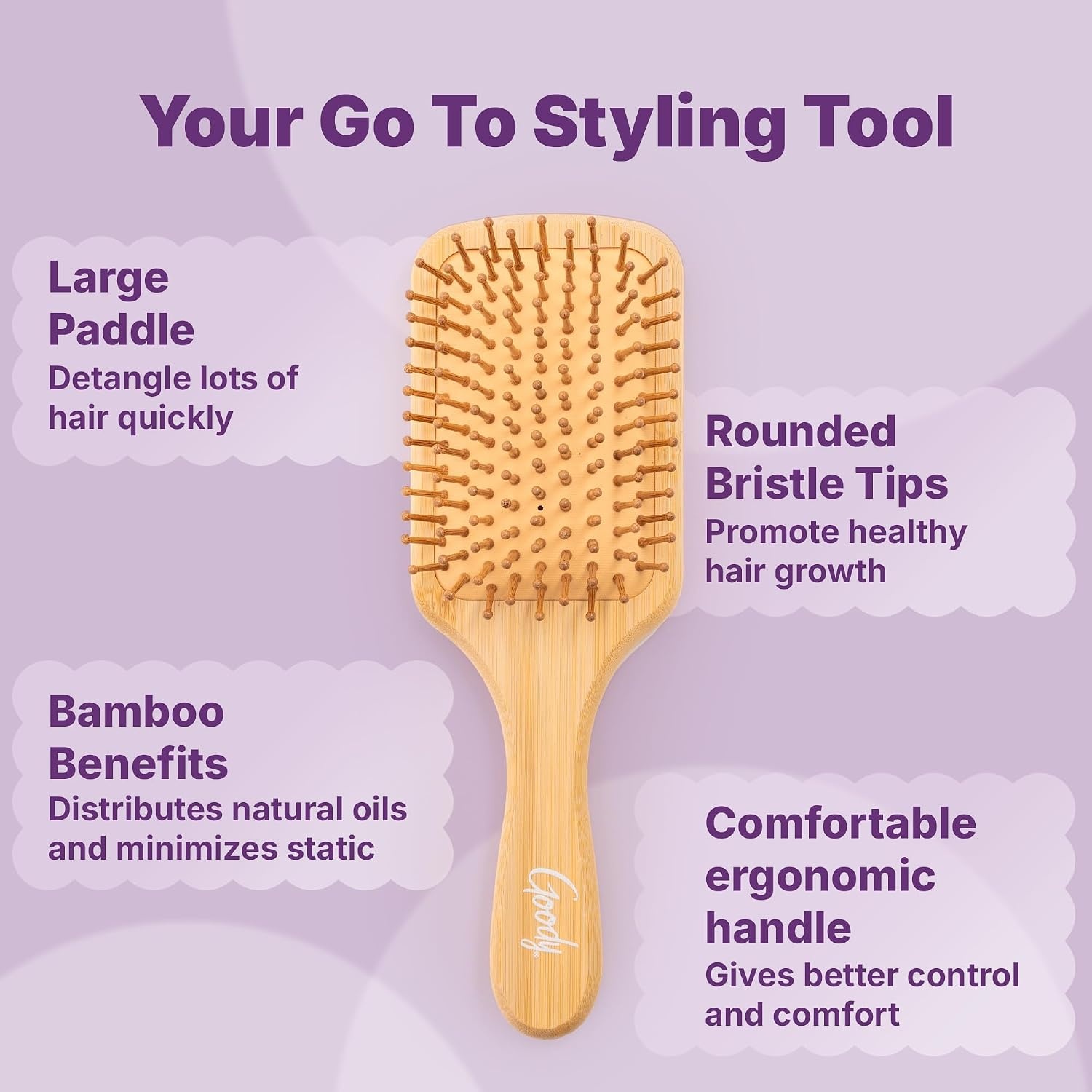 Your Go To Styling Tool

Large Paddle
Detangle lots of hair quickly

Rounded Bristle Tips
Promote healthy hair growth

Bamboo Benefits
Distributes natural oils and minimizes static

Goody

Comfortable ergonomic handle
Gives better control and comfort